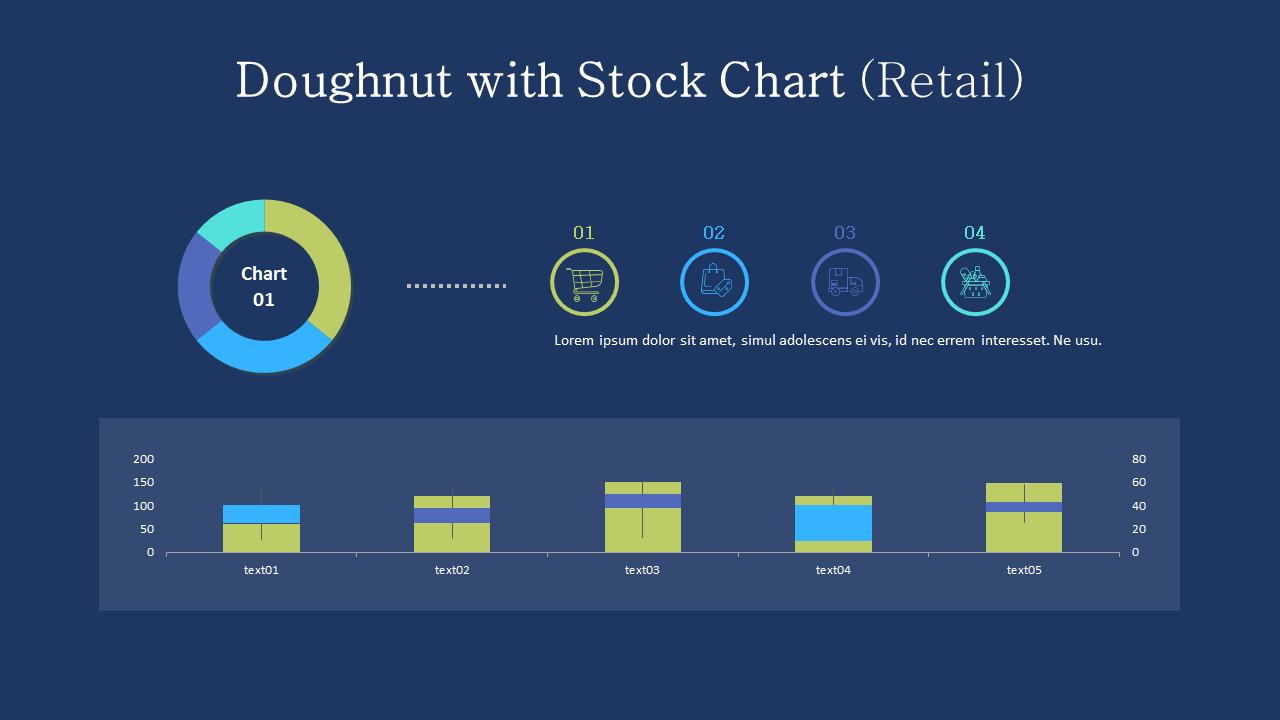 Doughnut with Stock Chart (Retail)

Chart 01

01

02

03

04

Lorem ipsum dolor sit amet, simul adolescens ei vis, id nec errem interesset. Ne usu.

200
150
100
50
0

80
60
40
20
0

text01
text02
text03
text04
text05